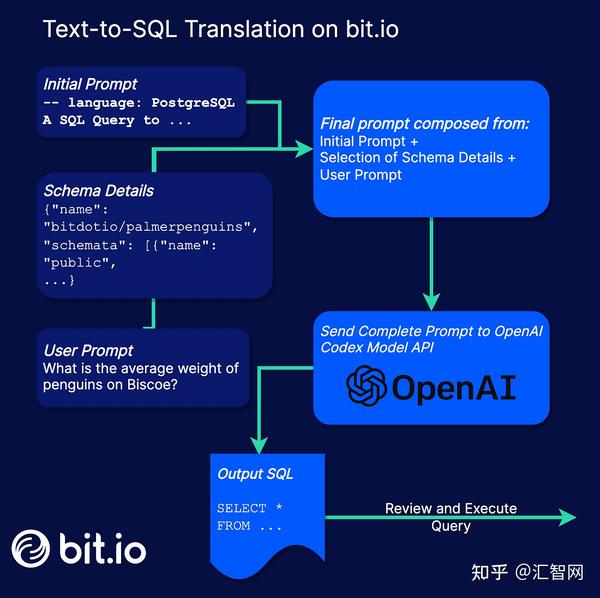 Text-to-SQL Translation on bit.io

Initial Prompt
-- language: PostgreSQL
A SQL Query to ...

Schema Details
{"name":
"bitdotio/palmerpenguins",
"schemata": [{"name":
"public",
...}

User Prompt
What is the average weight of penguins on Biscoe?

Final prompt composed from:
Initial Prompt +
Selection of Schema Details +
User Prompt

Send Complete Prompt to OpenAI Codex Model API
OpenAI

Output SQL
SELECT *
FROM ...

Review and Execute Query

bit.io

知乎 @汇智网